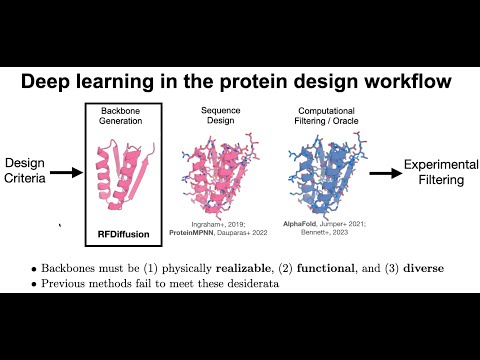 Deep learning in the protein design workflow

Design Criteria

Backbone Generation

RFDiffusion

Sequence Design

Ingraham+, 2019; ProteinMPNN, Dauparas+ 2022

Computational Filtering / Oracle

AlphaFold, Jumper+ 2021; Bennett+, 2023

Experimental Filtering

• Backbones must be (1) physically realizable, (2) functional, and (3) diverse
• Previous methods fail to meet these desiderata